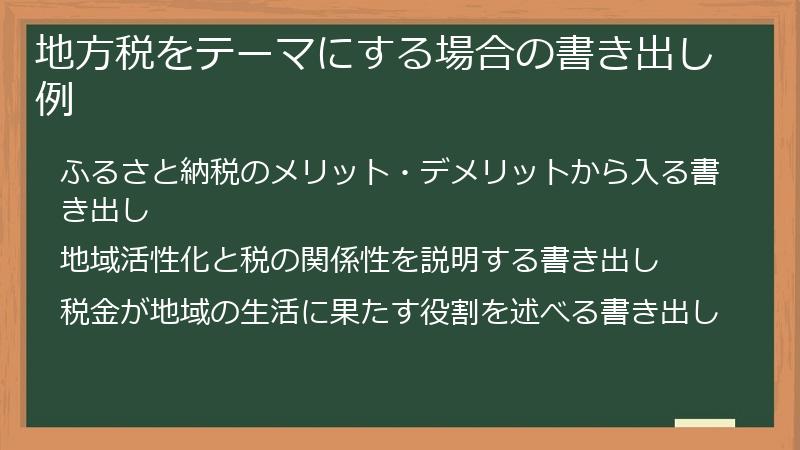 地方税をテーマにする場合の書き出し例

ふるさと納税のメリット・デメリットから入る書き出し

地域活性化と税の関係性を説明する書き出し

税金が地域の生活に果たす役割を述べる書き出し